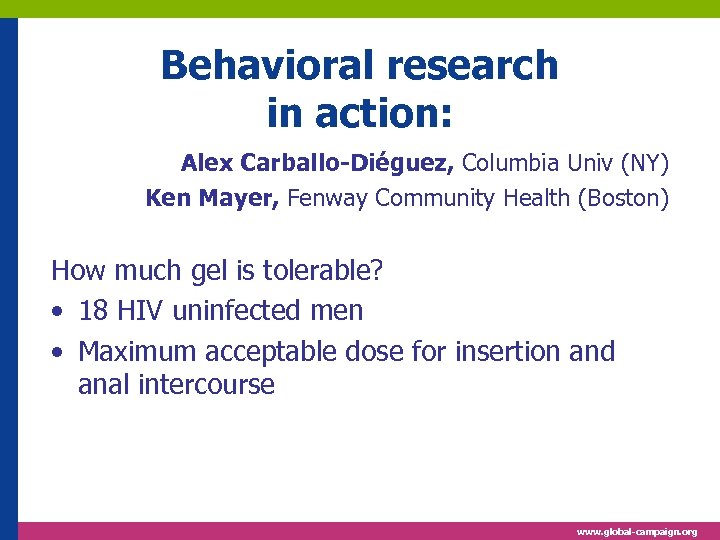 Behavioral research in action:

Alex Carballo-Diéguez, Columbia Univ (NY)
Ken Mayer, Fenway Community Health (Boston)

How much gel is tolerable?

• 18 HIV uninfected men
• Maximum acceptable dose for insertion and anal intercourse

www.global-campaign.org